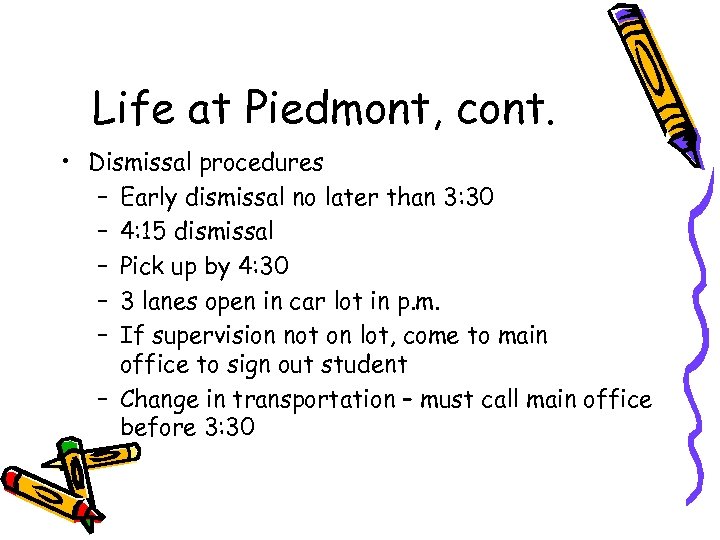 Life at Piedmont, cont.

• Dismissal procedures
 – Early dismissal no later than 3:30
 – 4:15 dismissal
 – Pick up by 4:30
 – 3 lanes open in car lot in p.m.
 – If supervision not on lot, come to main office to sign out student
 – Change in transportation – must call main office before 3:30